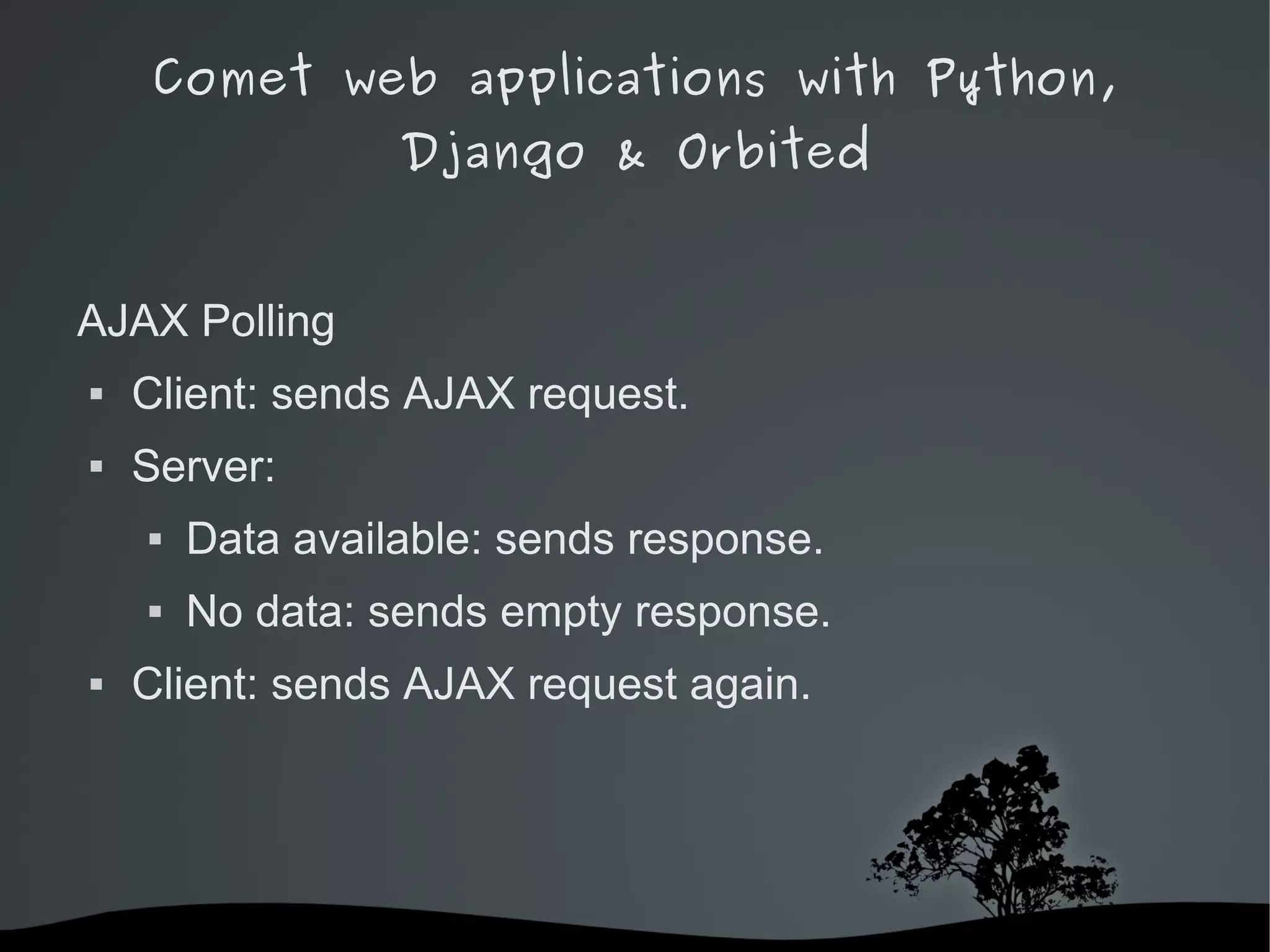 Comet web applications with Python, Django & Orbited

AJAX Polling

▪ Client: sends AJAX request.

▪ Server:

▪ Data available: sends response.

▪ No data: sends empty response.

▪ Client: sends AJAX request again.